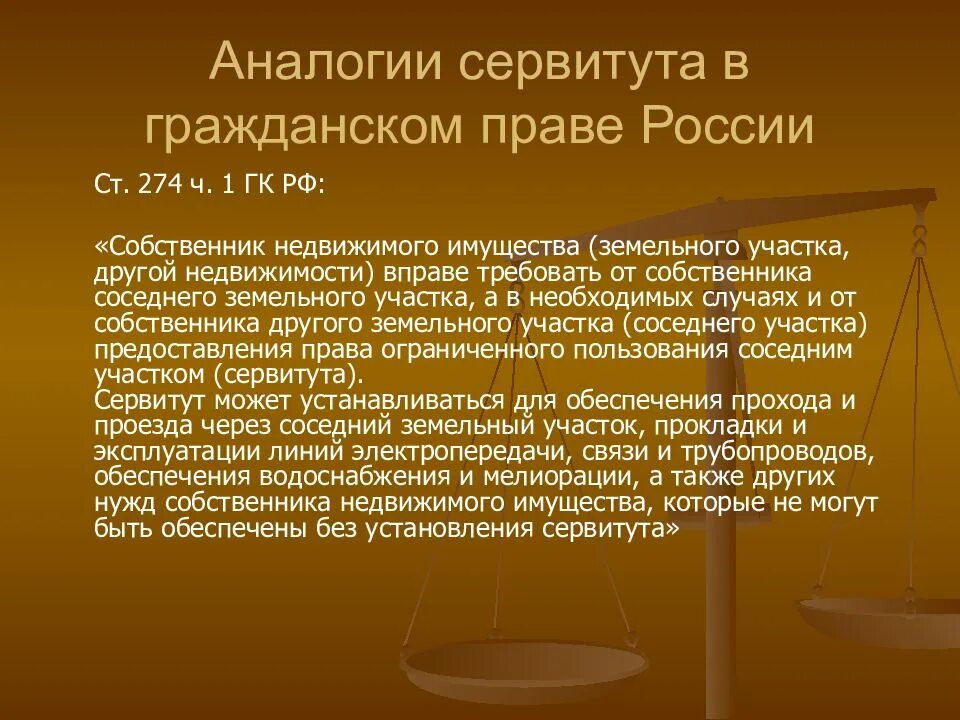 Аналогии сервитута в гражданском праве России

Ст. 274 ч. 1 ГК РФ:

«Собственник недвижимого имущества (земельного участка, другой недвижимости) вправе требовать от собственника соседнего земельного участка, а в необходимых случаях и от собственника другого земельного участка (соседнего участка) предоставления права ограниченного пользования соседним участком (сервитута).
Сервитут может устанавливаться для обеспечения прохода и проезда через соседний земельный участок, прокладки и эксплуатации линий электропередачи, связи и трубопроводов, обеспечения водоснабжения и мелиорации, а также других нужд собственника недвижимого имущества, которые не могут быть обеспечены без установления сервитута»